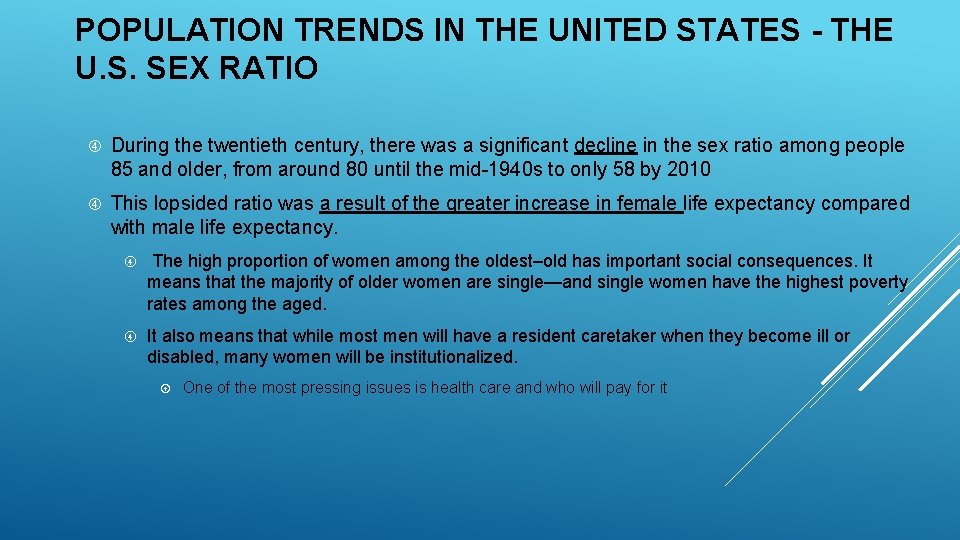 POPULATION TRENDS IN THE UNITED STATES - THE U.S. SEX RATIO

During the twentieth century, there was a significant decline in the sex ratio among people 85 and older, from around 80 until the mid-1940s to only 58 by 2010

This lopsided ratio was a result of the greater increase in female life expectancy compared with male life expectancy.

The high proportion of women among the oldest–old has important social consequences. It means that the majority of older women are single—and single women have the highest poverty rates among the aged.

It also means that while most men will have a resident caretaker when they become ill or disabled, many women will be institutionalized.

One of the most pressing issues is health care and who will pay for it